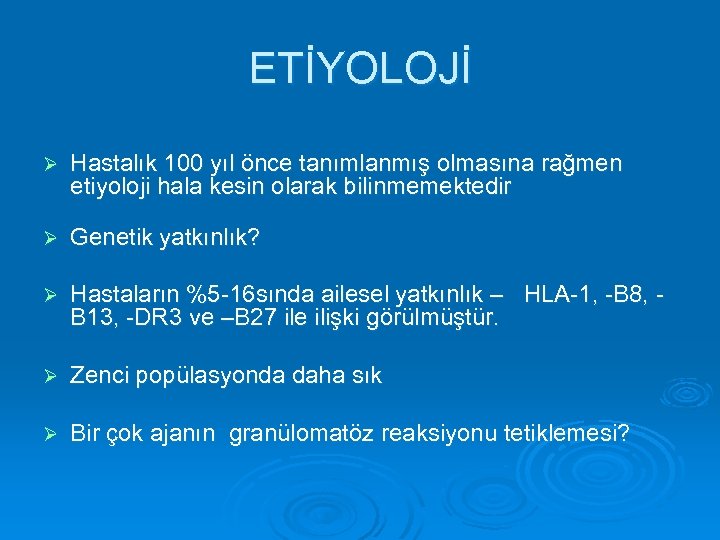 ETİYOLOJİ

➢ Hastalık 100 yıl önce tanımlanmış olmasına rağmen etiyoloji hala kesin olarak bilinmemektedir

➢ Genetik yatkınlık?

➢ Hastaların %5-16sında ailesel yatkınlık – HLA-1, -B8, -B13, -DR3 ve –B27 ile ilişki görülmüştür.

➢ Zenci popülasyonda daha sık

➢ Bir çok ajanın granülomatöz reaksiyonu tetiklemesi?